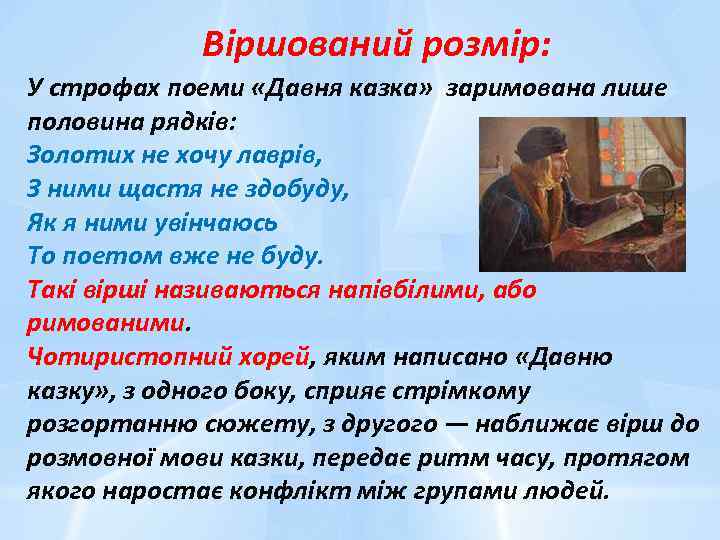 Віршований розмір:

У строфах поеми «Давня казка» заримована лише половина рядків:

Золотих не хочу лаврів,
З ними щастя не здобуду,
Як я ними увінчаюсь
То поетом вже не буду.

Такі вірші називаються напівбілими, або римованими.

Чотиристопний хорей, яким написано «Давню казку», з одного боку, сприяє стрімкому розгортанню сюжету, з другого — наближає вірш до розмовної мови казки, передає ритм часу, протягом якого наростає конфлікт між групами людей.